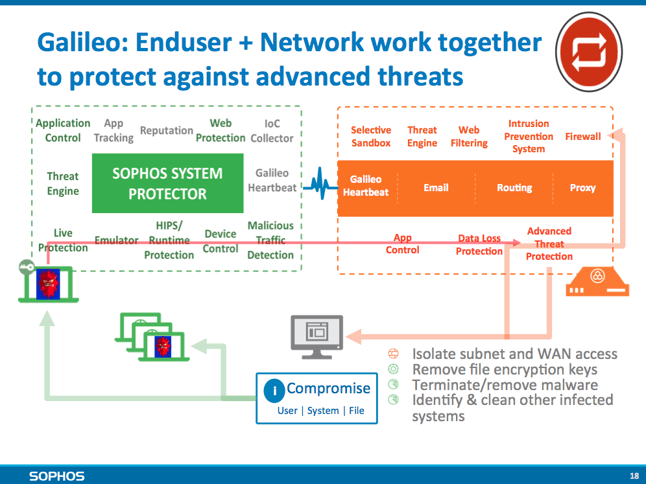 Galileo: Enduser + Network work together to protect against advanced threats

Application Control
App Tracking
Reputation
Web Protection
IoC Collector
Threat Engine
SOPHOS SYSTEM PROTECTOR
Galileo Heartbeat
Live Protection
Emulator
HIPS/ Runtime Protection
Device Control
Malicious Traffic Detection

Selective Sandbox
Threat Engine
Web Filtering
Intrusion Prevention System
Firewall
Galileo Heartbeat
Email
Routing
Proxy
App Control
Data Loss Protection
Advanced Threat Protection

Isolate subnet and WAN access
Remove file encryption keys
Terminate/remove malware
Identify & clean other infected systems

i Compromise
User | System | File

SOPHOS
18